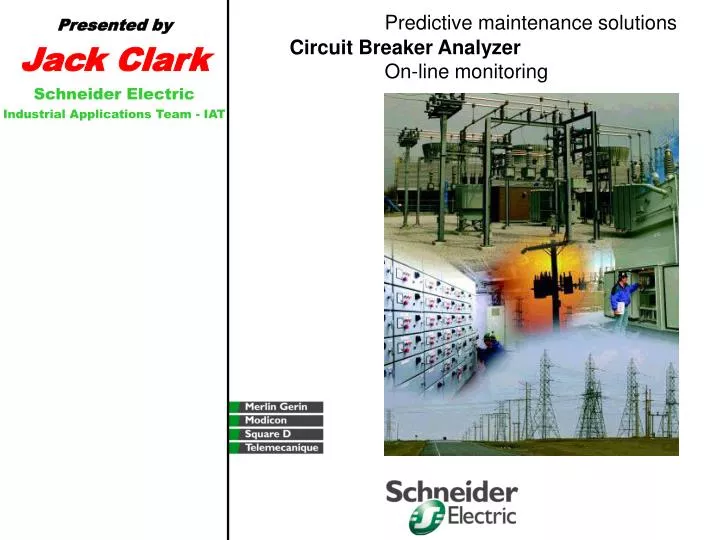 Presented by
Jack Clark
Schneider Electric
Industrial Applications Team - IAT

Predictive maintenance solutions
Circuit Breaker Analyzer
On-line monitoring

Merlin Gerin
Modicon
Square D
Telemecanique

Schneider Electric